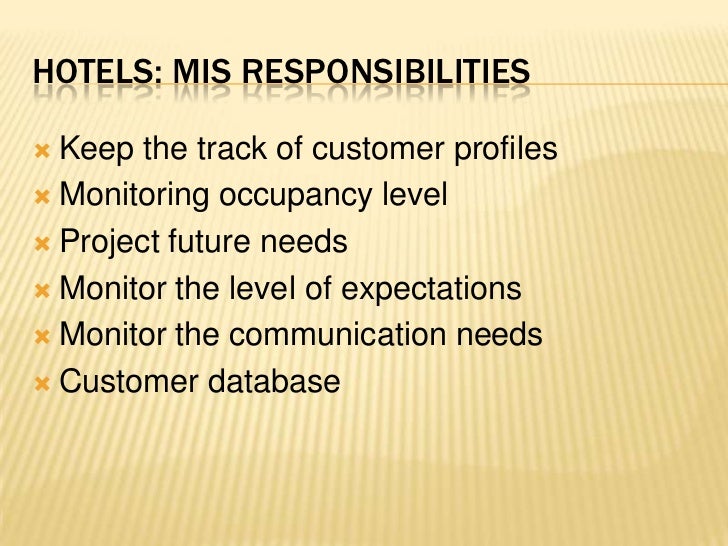 HOTELS: MIS RESPONSIBILITIES

Keep the track of customer profiles
Monitoring occupancy level
Project future needs
Monitor the level of expectations
Monitor the communication needs
Customer database